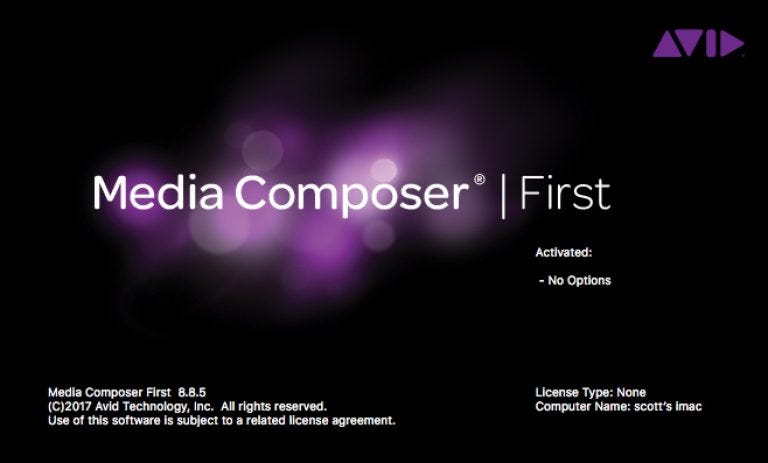 AVID

Media Composer® | First

Activated:

- No Options

Media Composer First 8.8.5
(C)2017 Avid Technology, Inc. All rights reserved.
Use of this software is subject to a related license agreement.

License Type: None
Computer Name: scott's imac